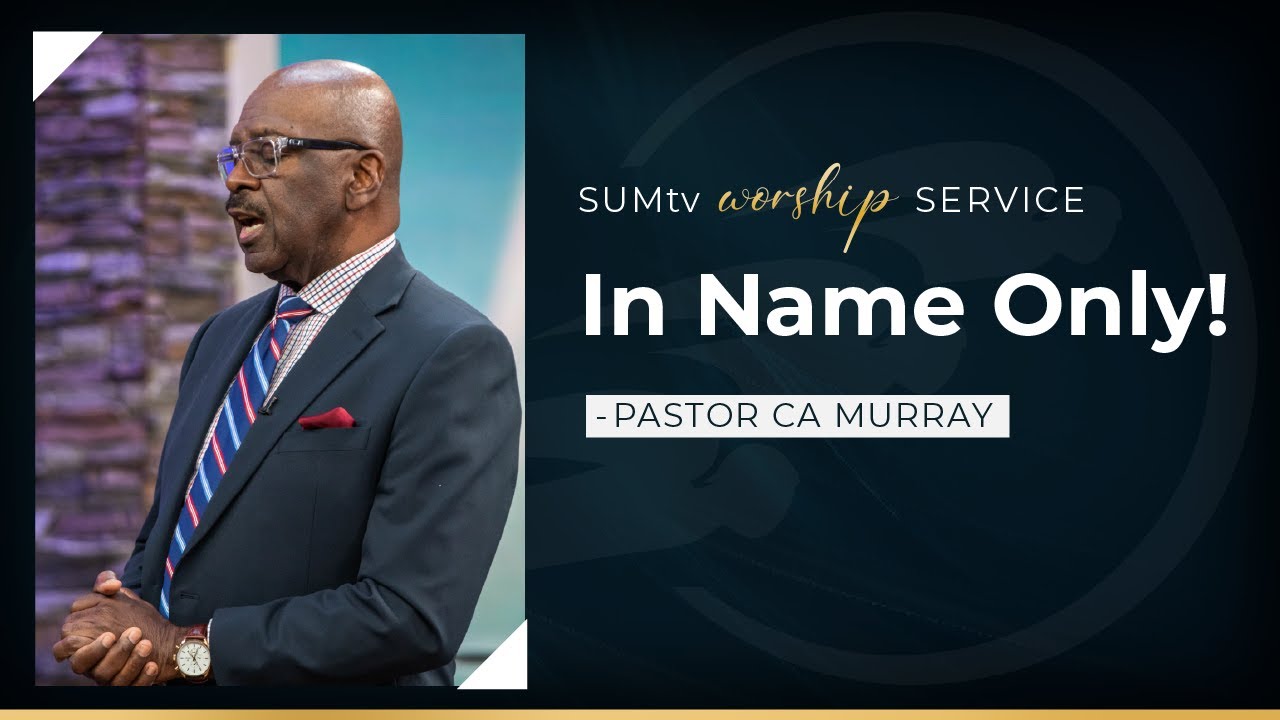 SUMtv worship SERVICE

In Name Only!

-PASTOR CA MURRAY